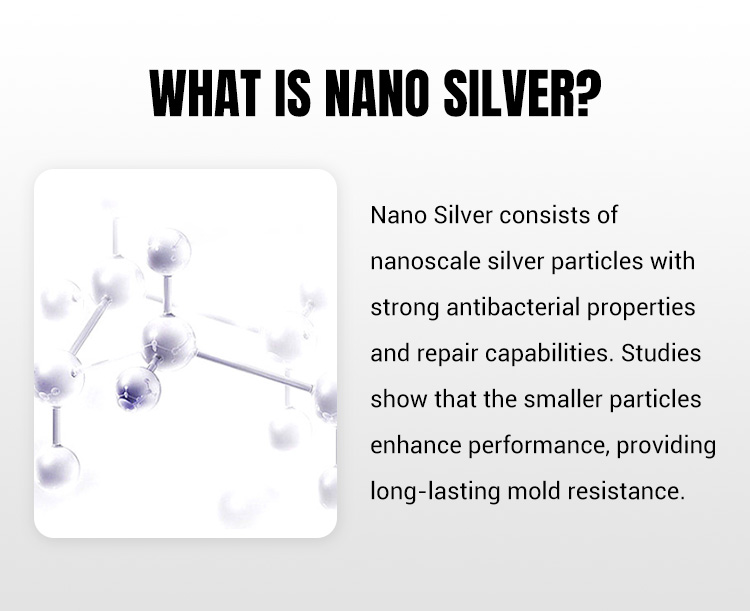 WHAT IS NANO SILVER?

Nano Silver consists of nanoscale silver particles with strong antibacterial properties and repair capabilities. Studies show that the smaller particles enhance performance, providing long-lasting mold resistance.